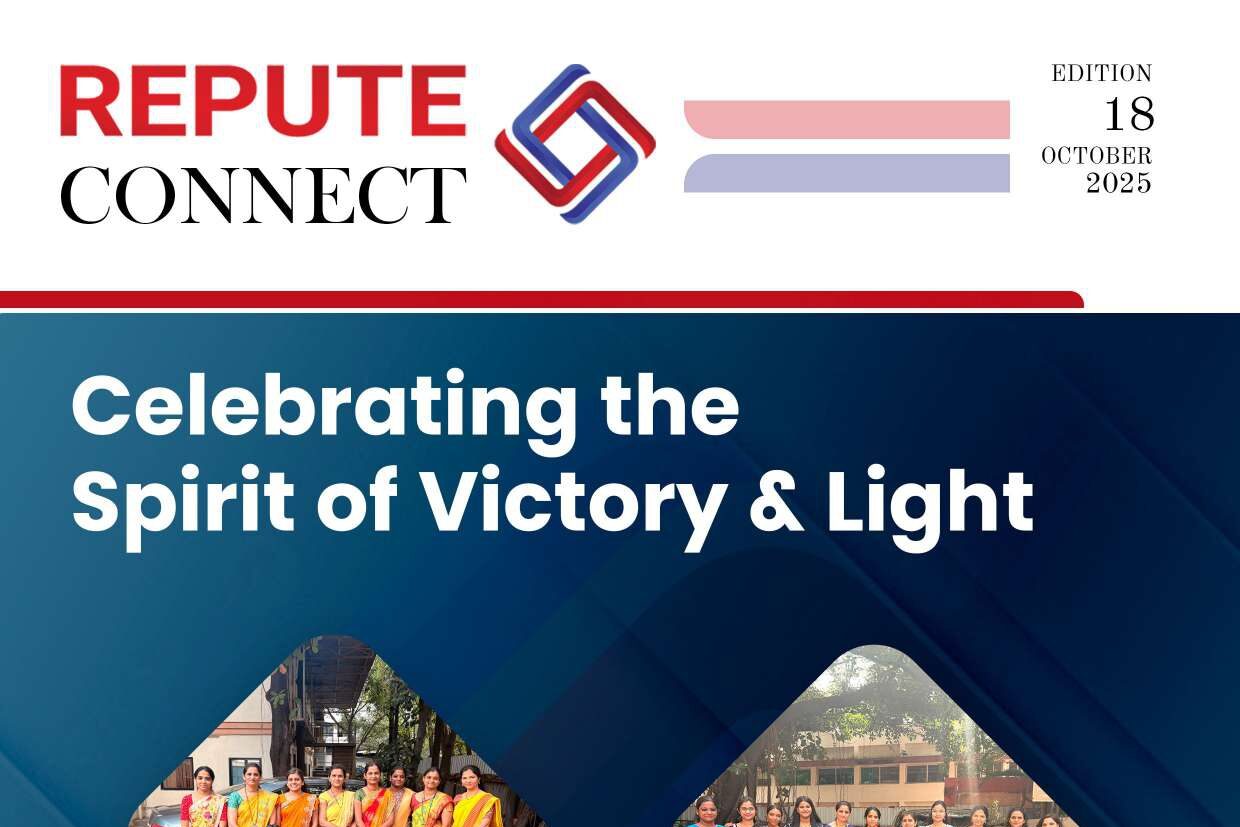 REPUTE
CONNECT

EDITION
18
OCTOBER
2025

Celebrating the
Spirit of Victory & Light